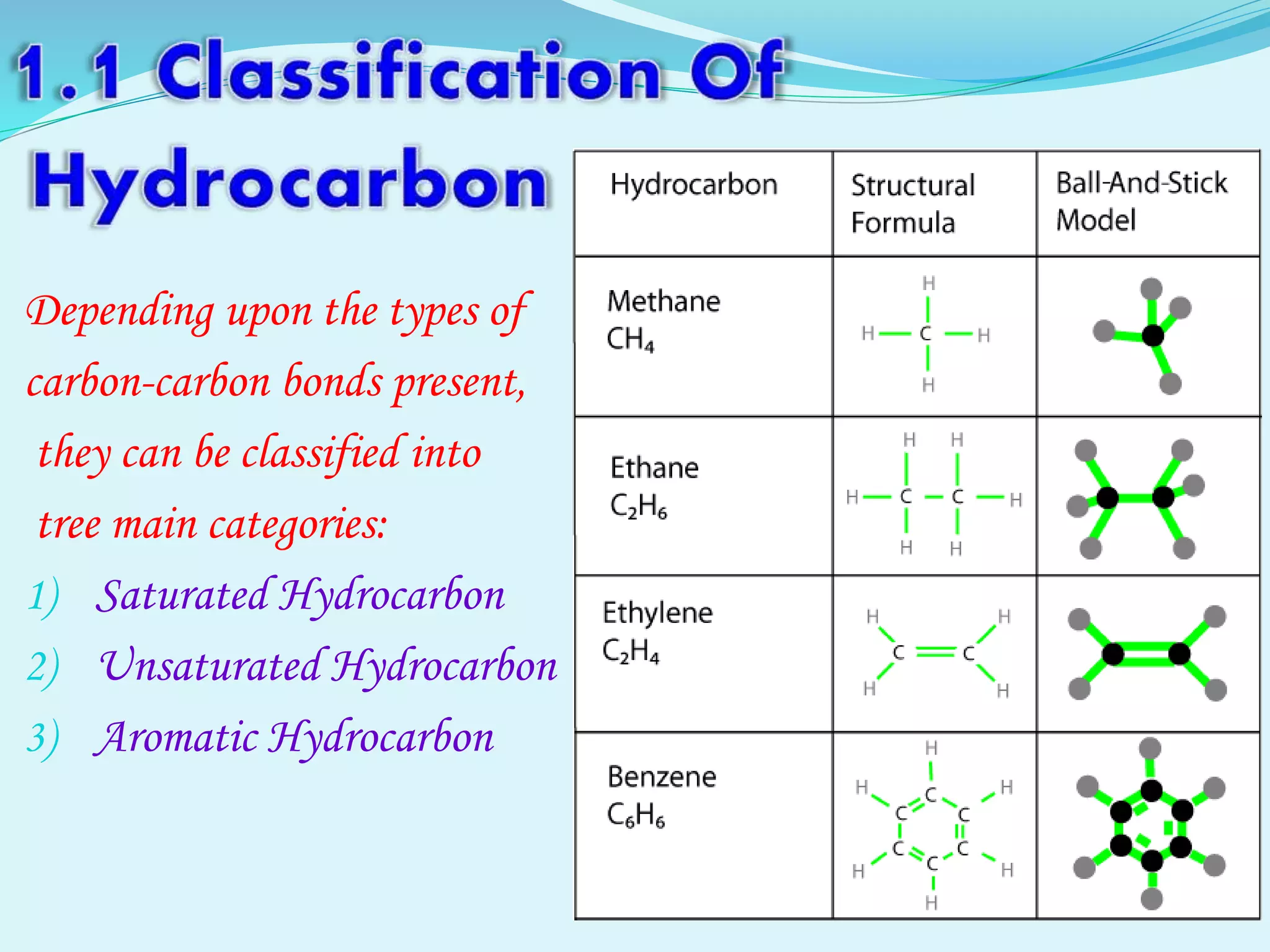 1.1 Classification Of Hydrocarbon

Depending upon the types of carbon-carbon bonds present, they can be classified into tree main categories:

1) Saturated Hydrocarbon
2) Unsaturated Hydrocarbon
3) Aromatic Hydrocarbon

| Hydrocarbon | Structural Formula | Ball-And-Stick Model |
|---|---|---|
| Methane $CH_4$ | H H C H H | |
| Ethane $C_2H_6$ | H H H C C H H H | |
| Ethylene $C_2H_4$ | H H C C H H | |
| Benzene $C_6H_6$ | H H H C C C C C C H H H | |